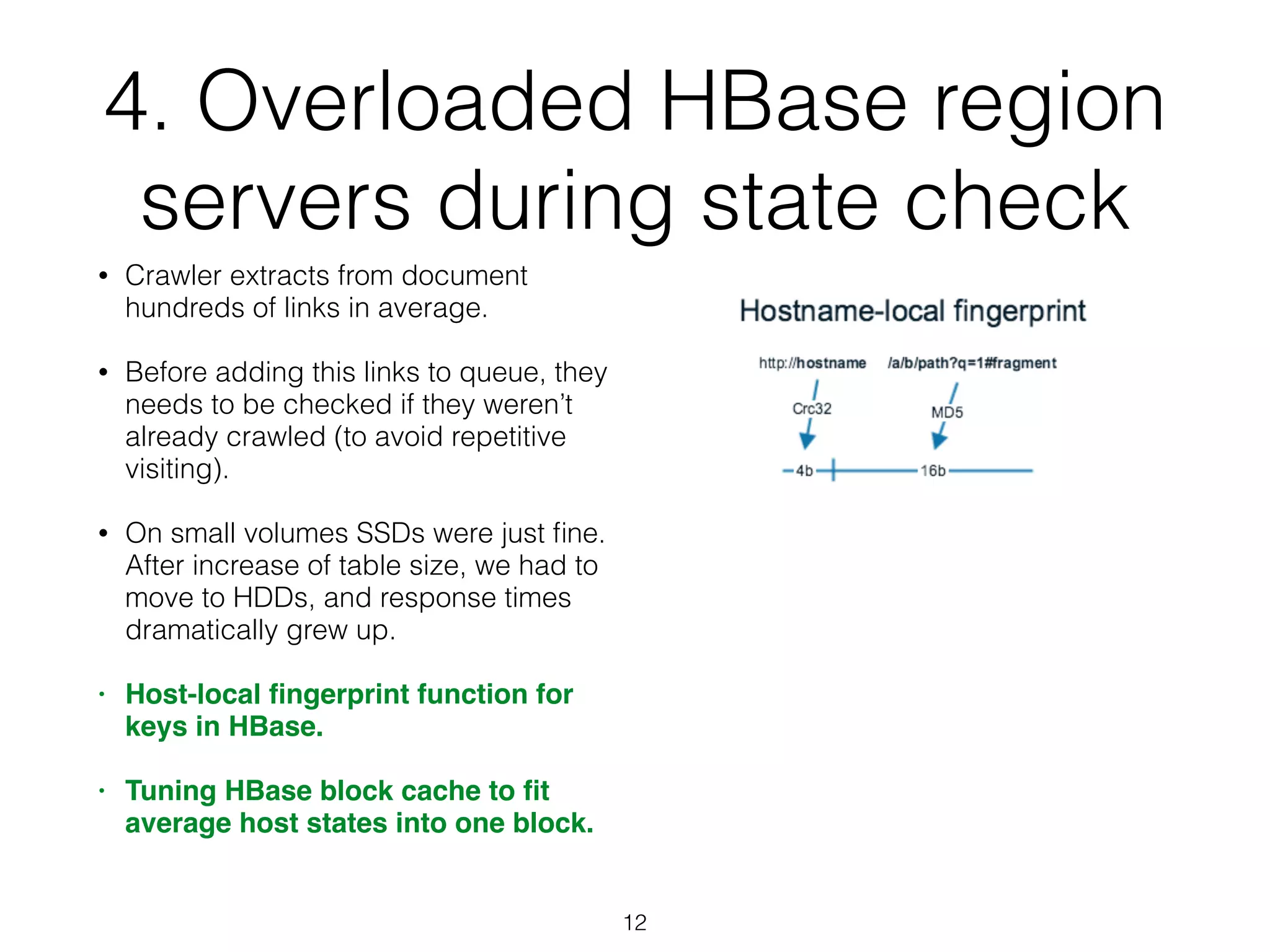 4. Overloaded HBase region servers during state check

• Crawler extracts from document hundreds of links in average.

• Before adding this links to queue, they needs to be checked if they weren't already crawled (to avoid repetitive visiting).

• On small volumes SSDs were just fine. After increase of table size, we had to move to HDDs, and response times dramatically grew up.

• Host-local fingerprint function for keys in HBase.

• Tuning HBase block cache to fit average host states into one block.

Hostname-local fingerprint

http://hostname /a/b/path?q=1#fragment

Crc32

MD5

4b

16b

12